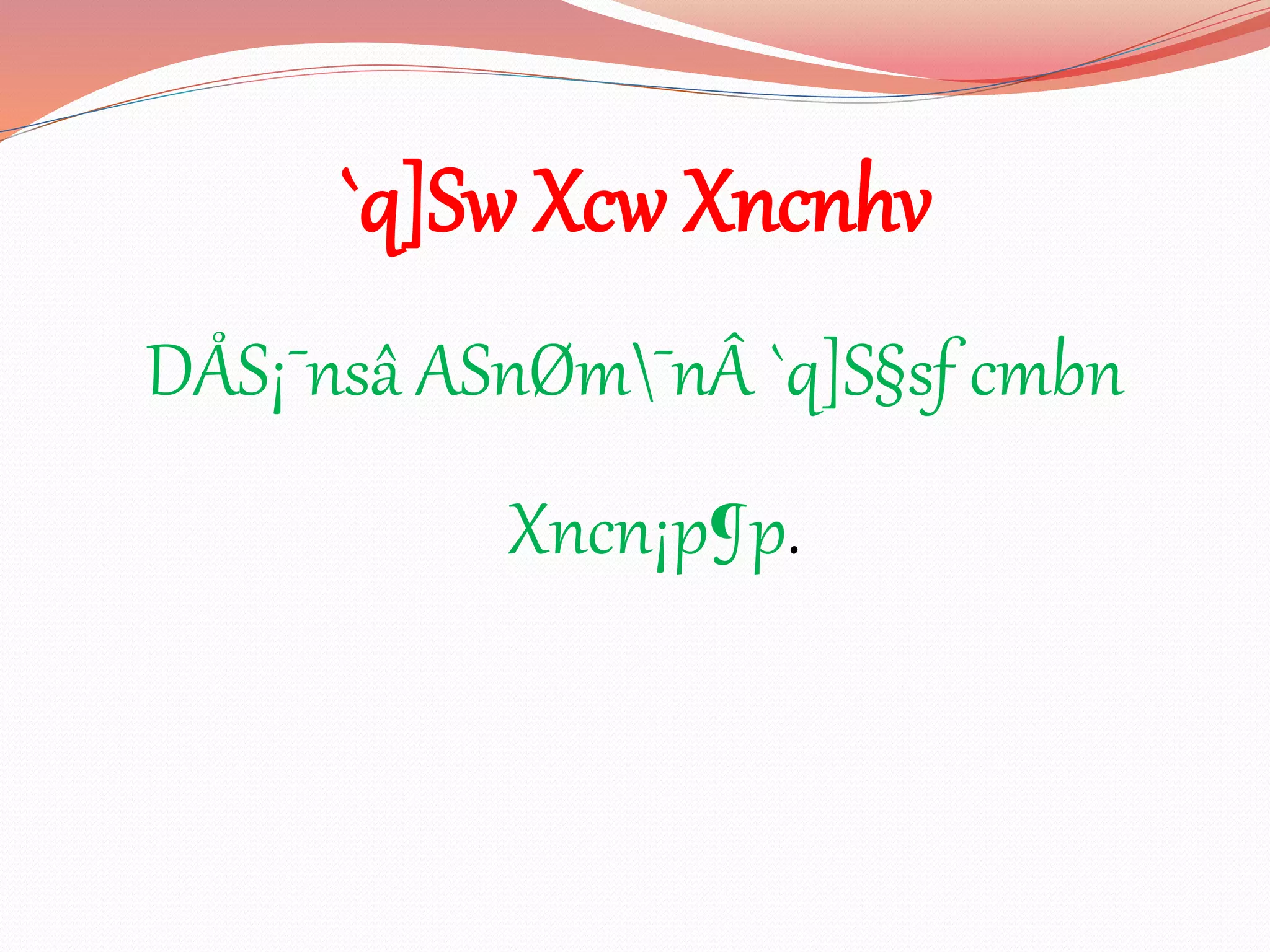 `q]Sw Xcw Xncnhv

DÅS¡¯nsâ ASnØm\¯nÂ `q]S§sf cmbn

Xncn¡p¶p.